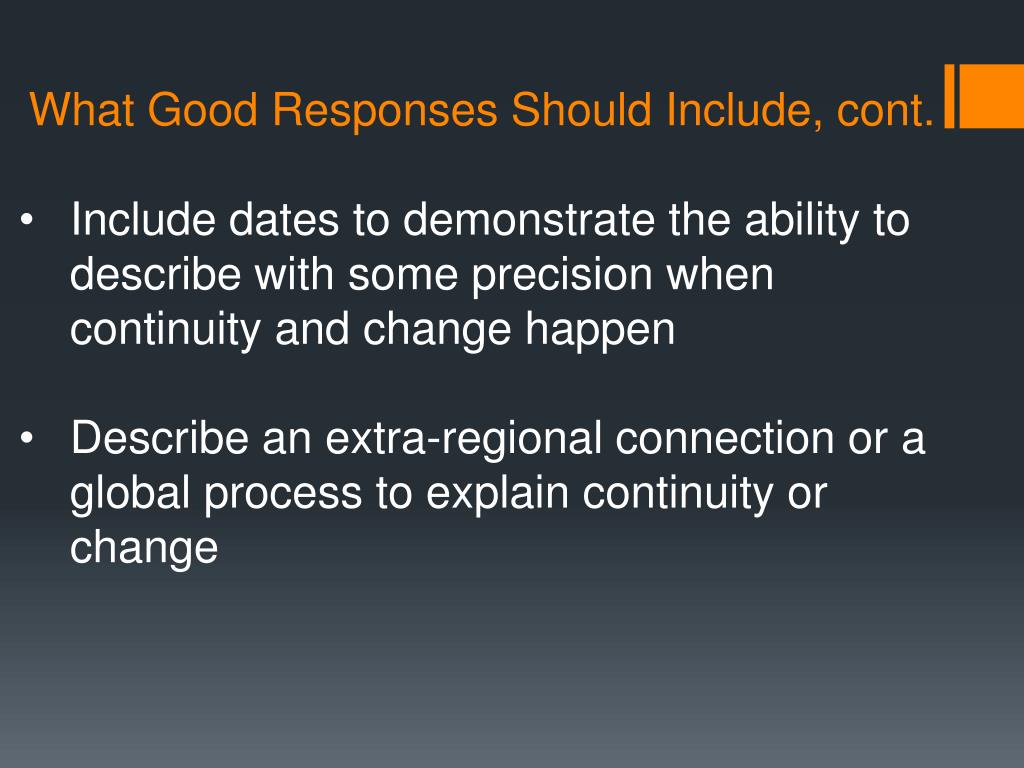 What Good Responses Should Include, cont.

• Include dates to demonstrate the ability to describe with some precision when continuity and change happen

• Describe an extra-regional connection or a global process to explain continuity or change